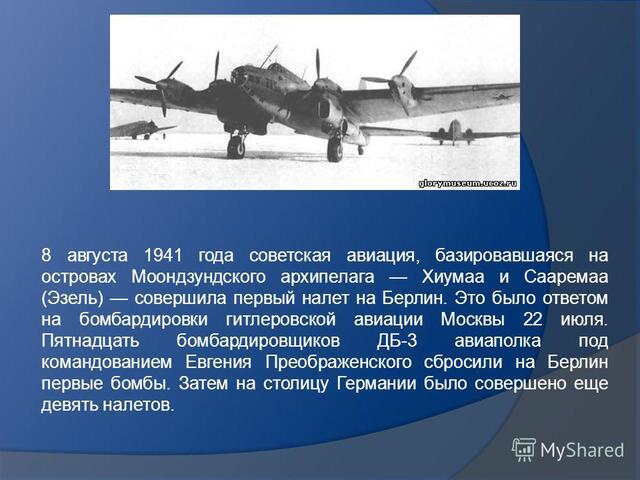 glorymuseum.ucoz.ru

8 августа 1941 года советская авиация, базировавшаяся на островах Моондзундского архипелага — Хиумаа и Сааремаа (Эзель) — совершила первый налет на Берлин. Это было ответом на бомбардировки гитлеровской авиации Москвы 22 июля. Пятнадцать бомбардировщиков ДБ-3 авиаполка под командованием Евгения Преображенского сбросили на Берлин первые бомбы. Затем на столицу Германии было совершено еще девять налетов.

MyShared